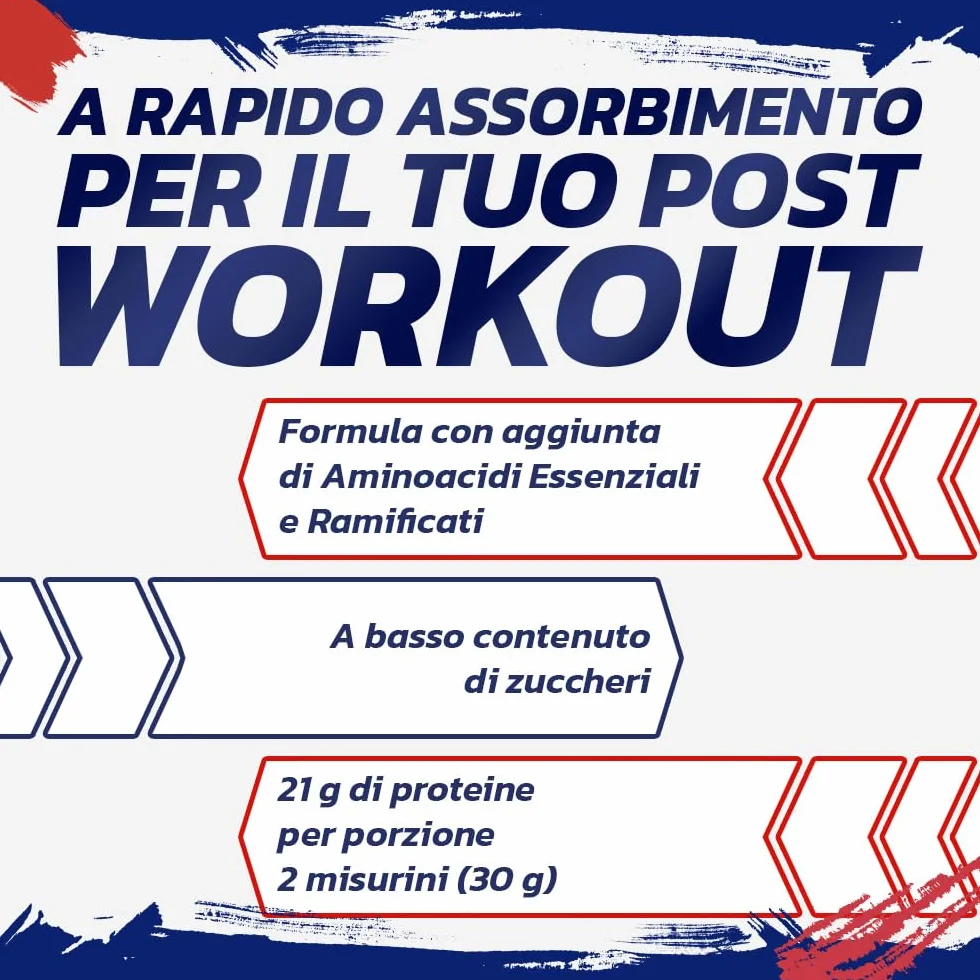 A RAPIDO ASSORBIMENTO
PER IL TUO POST
WORKOUT

Formula con aggiunta di Aminoacidi Essenziali e Ramificati

A basso contenuto di zuccheri

21 g di proteine per porzione 2 misurini (30 g)